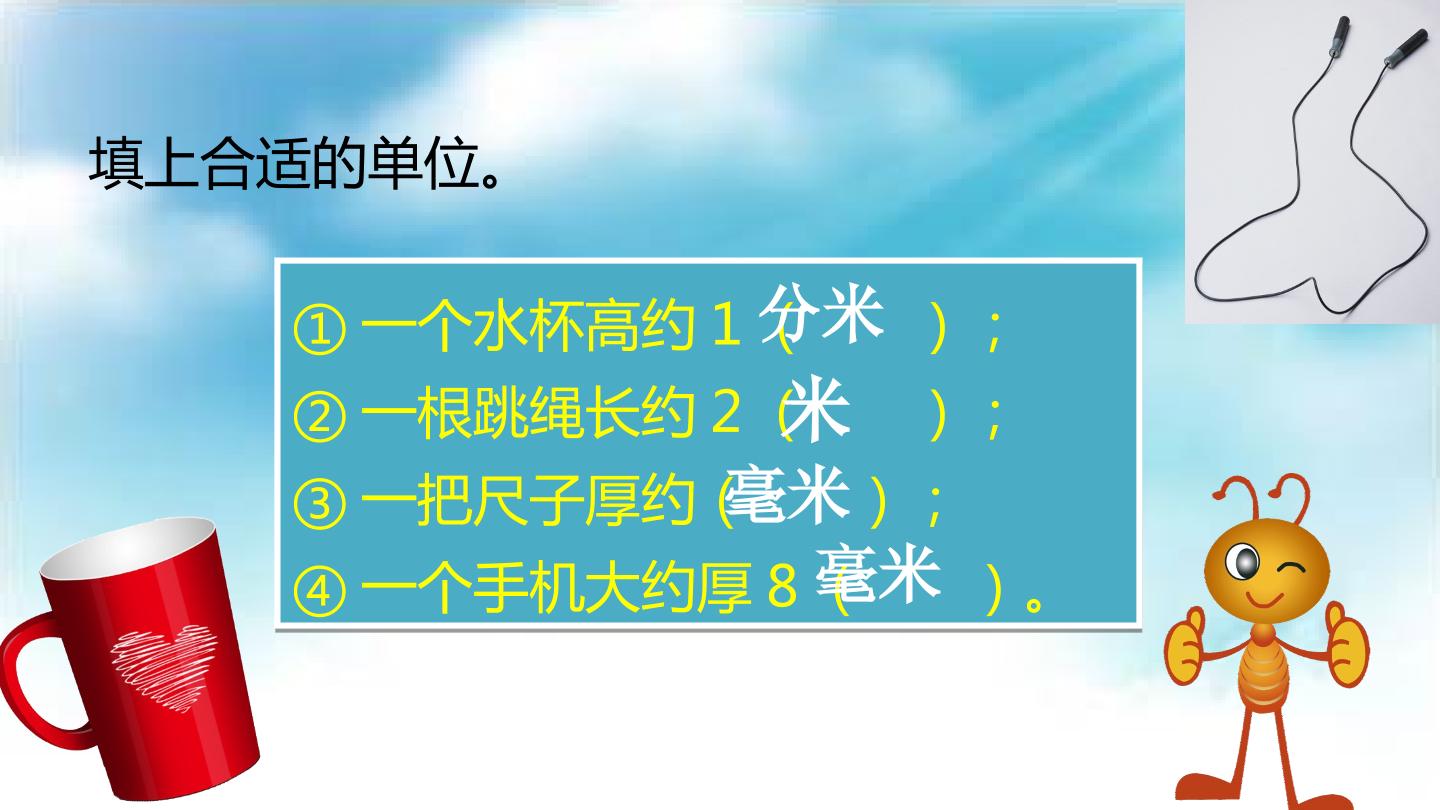 填上合适的单位。

① 一个水杯高约 1（分米）；
② 一根跳绳长约 2（米）；
③ 一把尺子厚约（毫米）；
④ 一个手机大约厚 8（毫米）。